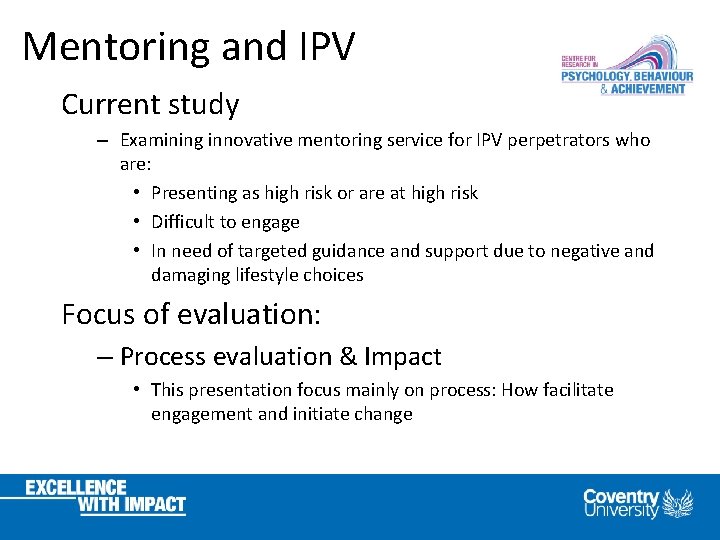 Mentoring and IPV

CENTRE FOR RESEARCH IN PSYCHOLOGY, BEHAVIOUR & ACHIEVEMENT

Current study

– Examining innovative mentoring service for IPV perpetrators who are:
• Presenting as high risk or are at high risk
• Difficult to engage
• In need of targeted guidance and support due to negative and damaging lifestyle choices

Focus of evaluation:

– Process evaluation & Impact
• This presentation focus mainly on process: How facilitate engagement and initiate change

EXCELLENCE WITH IMPACT

Coventry University